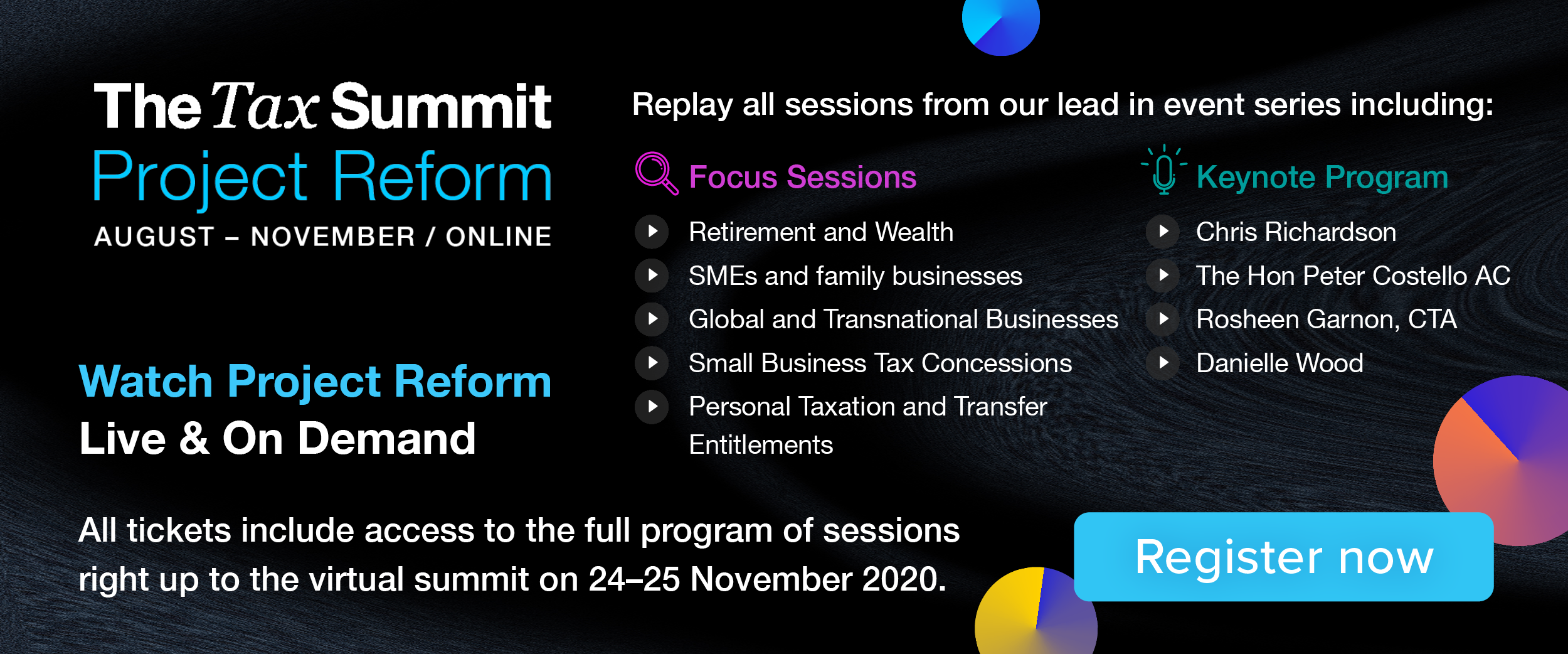 The Tax Summit
Project Reform
AUGUST – NOVEMBER / ONLINE

Watch Project Reform
Live & On Demand

Replay all sessions from our lead in event series including:

Focus Sessions
Retirement and Wealth
SMEs and family businesses
Global and Transnational Businesses
Small Business Tax Concessions
Personal Taxation and Transfer Entitlements

Keynote Program
Chris Richardson
The Hon Peter Costello AC
Rosheen Garnon, CTA
Danielle Wood

All tickets include access to the full program of sessions right up to the virtual summit on 24–25 November 2020.

Register now